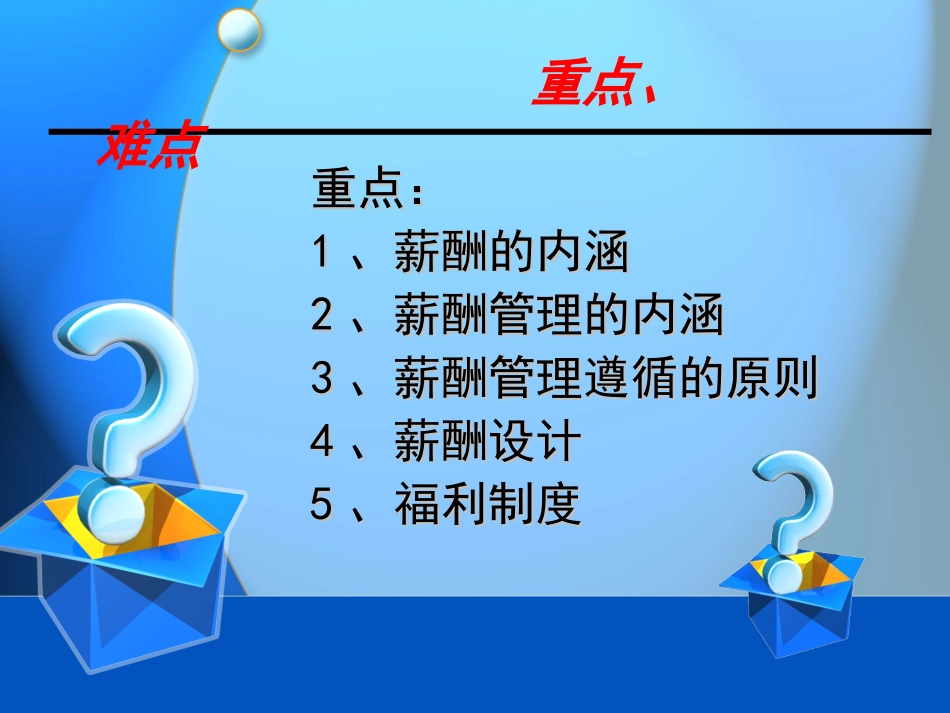 重点、难点

重点：
1 、薪酬的内涵
2 、薪酬管理的内涵
3 、薪酬管理遵循的原则
4 、薪酬设计
5 、福利制度